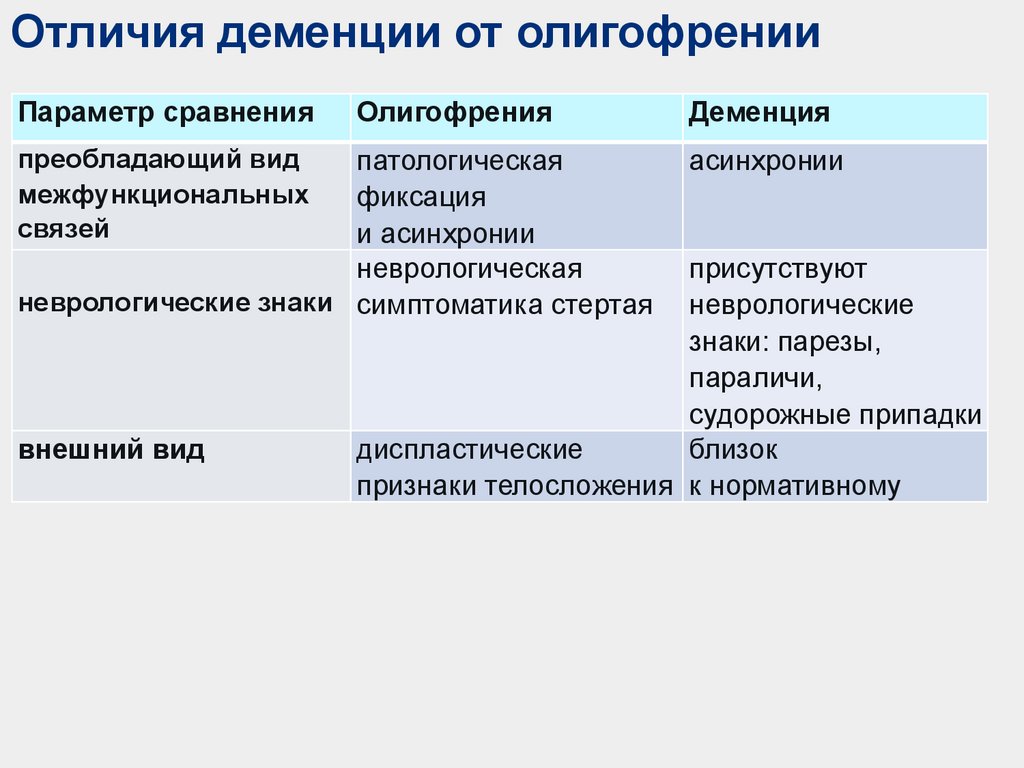 Отличия деменции от олигофрении

| Параметр сравнения | Олигофрения | Деменция |
|---|---|---|
| преобладающий вид межфункциональных связей | патологическая фиксация и асинхронии | асинхронии |
| неврологические знаки | неврологическая симптоматика стертая | присутствуют неврологические знаки: парезы, параличи, судорожные припадки |
| внешний вид | диспластические признаки телосложения | близок к нормативному |